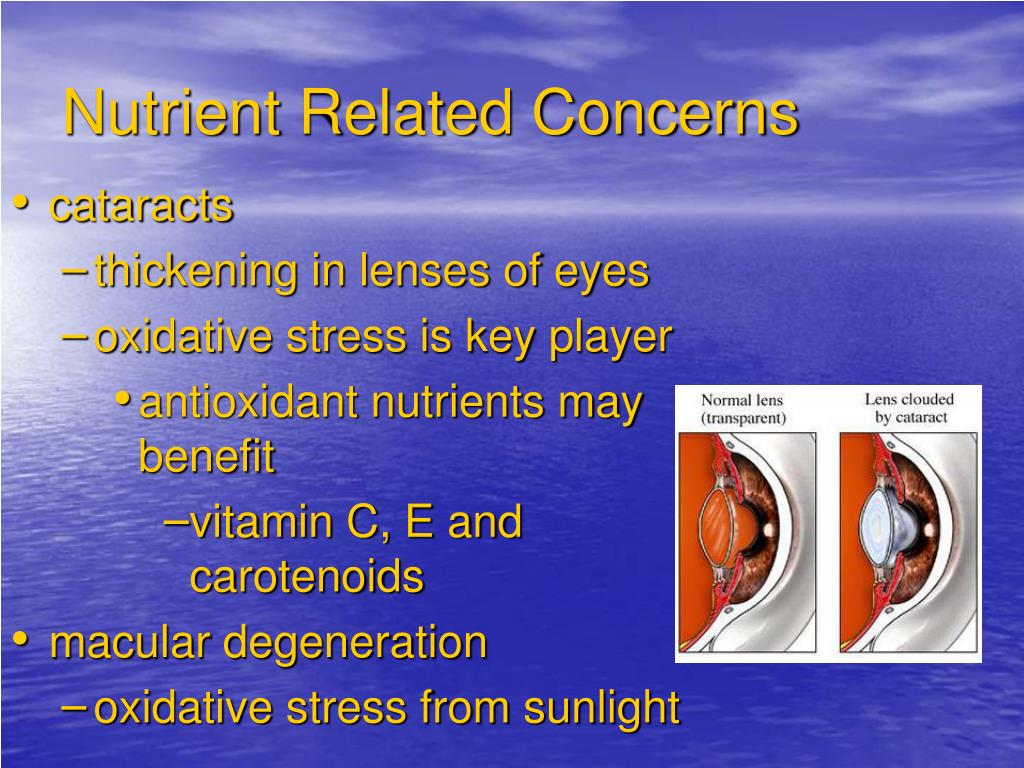 Nutrient Related Concerns

• cataracts
– thickening in lenses of eyes
– oxidative stress is key player
• antioxidant nutrients may benefit
– vitamin C, E and carotenoids
• macular degeneration
– oxidative stress from sunlight

Normal lens (transparent)

Lens clouded by cataract